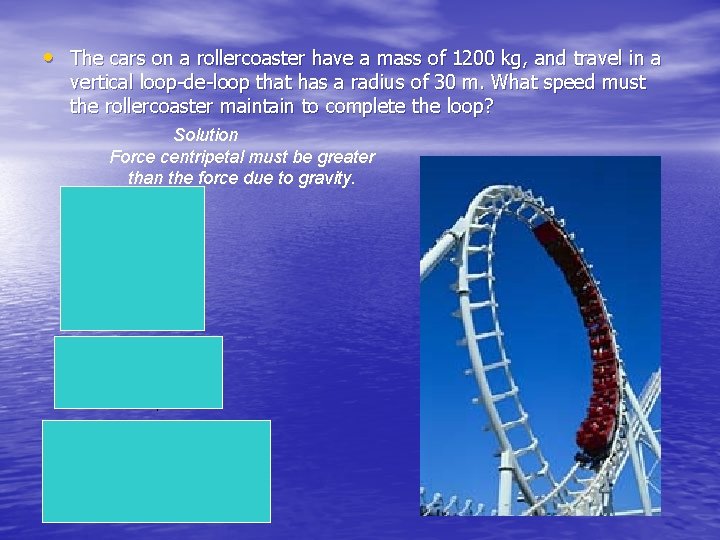 • The cars on a rollercoaster have a mass of 1200 kg, and travel in a vertical loop-de-loop that has a radius of 30 m. What speed must the rollercoaster maintain to complete the loop?

Solution
Force centripetal must be greater than the force due to gravity.